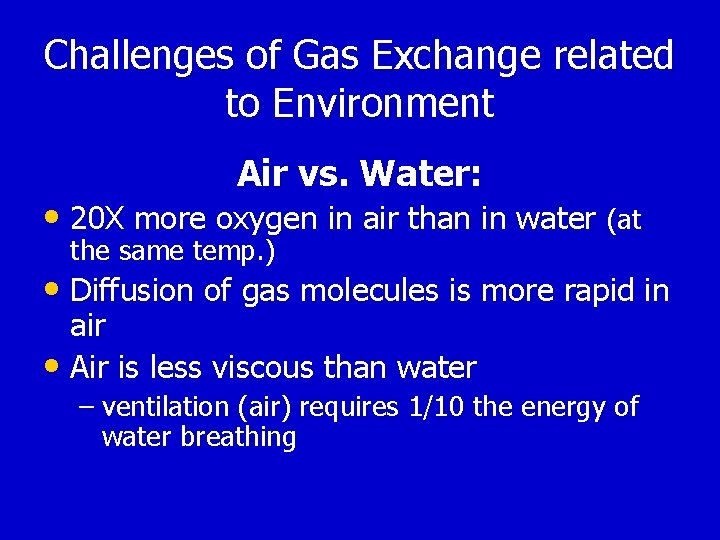 Challenges of Gas Exchange related to Environment

Air vs. Water:

• 20X more oxygen in air than in water (at the same temp.)
• Diffusion of gas molecules is more rapid in air
• Air is less viscous than water
– ventilation (air) requires 1/10 the energy of water breathing